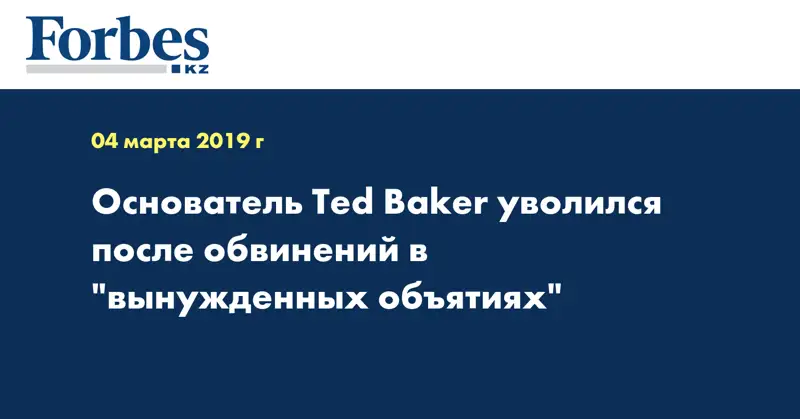 Forbes KZ

04 марта 2019 г

Основатель Ted Baker уволился после обвинений в "вынужденных объятиях"